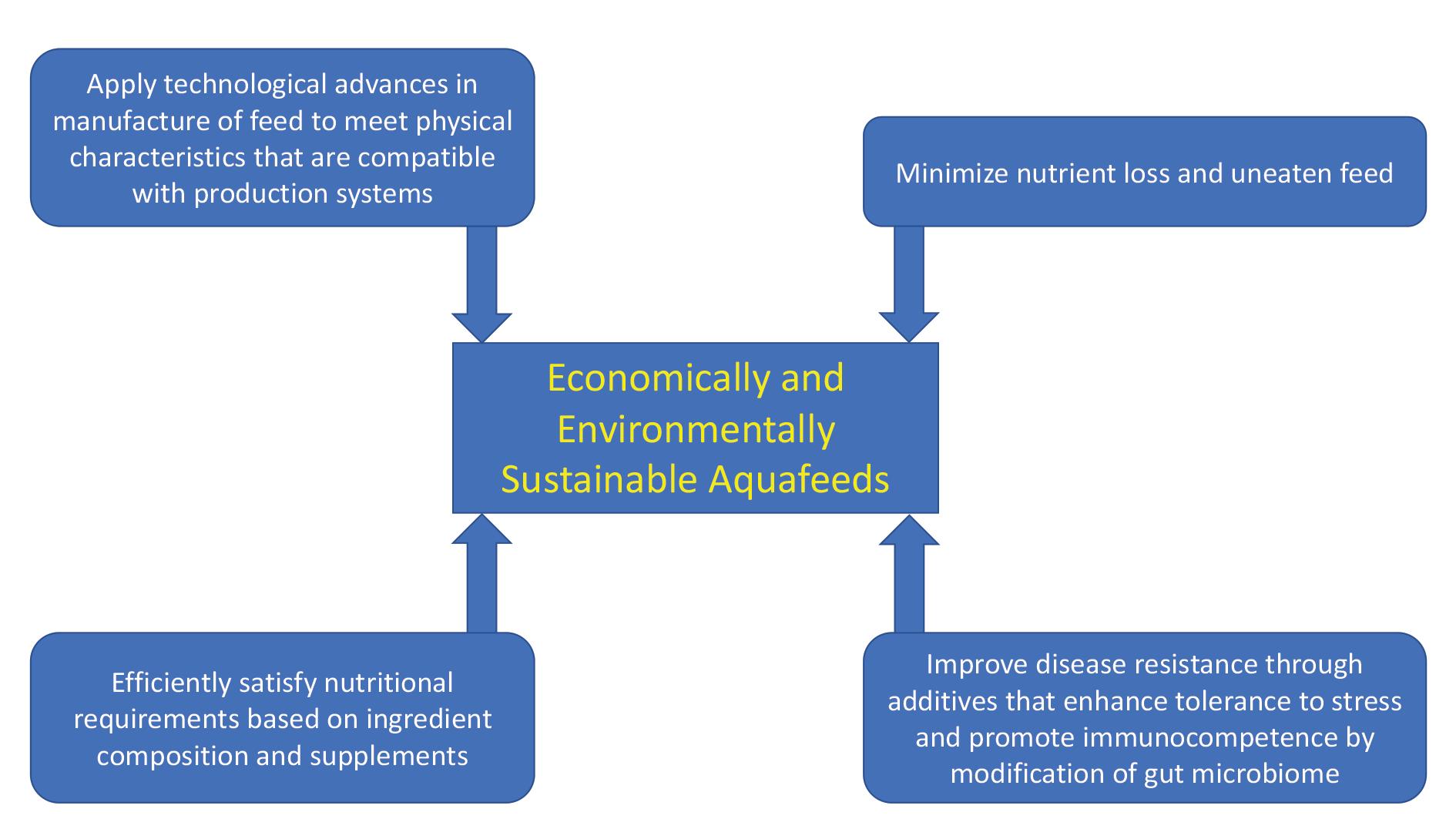 Apply technological advances in manufacture of feed to meet physical characteristics that are compatible with production systems

Minimize nutrient loss and uneaten feed

Economically and Environmentally Sustainable Aquafeeds

Efficiently satisfy nutritional requirements based on ingredient composition and supplements

Improve disease resistance through additives that enhance tolerance to stress and promote immunocompetence by modification of gut microbiome